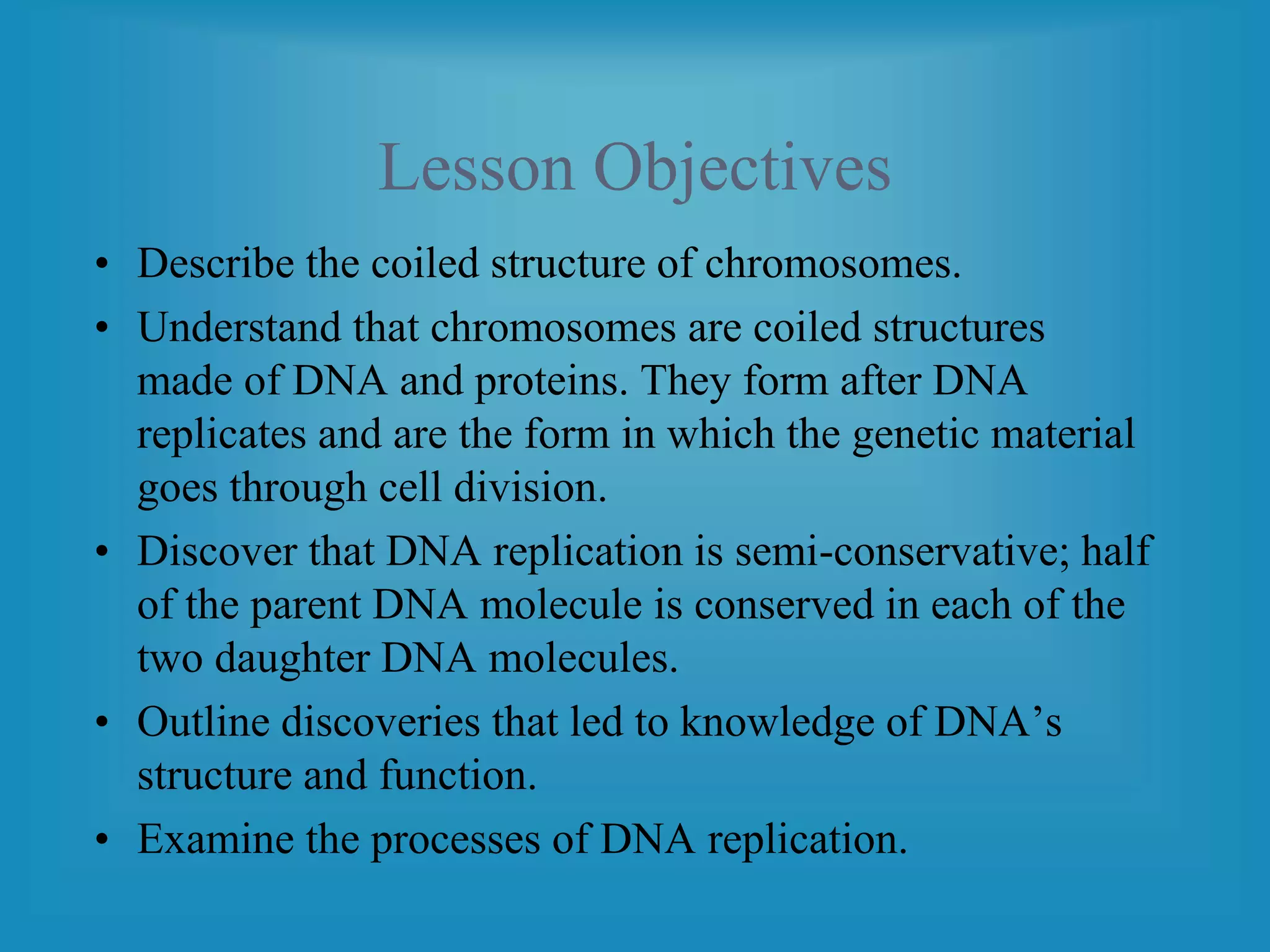 Lesson Objectives

• Describe the coiled structure of chromosomes.

• Understand that chromosomes are coiled structures made of DNA and proteins. They form after DNA replicates and are the form in which the genetic material goes through cell division.

• Discover that DNA replication is semi-conservative; half of the parent DNA molecule is conserved in each of the two daughter DNA molecules.

• Outline discoveries that led to knowledge of DNA’s structure and function.

• Examine the processes of DNA replication.